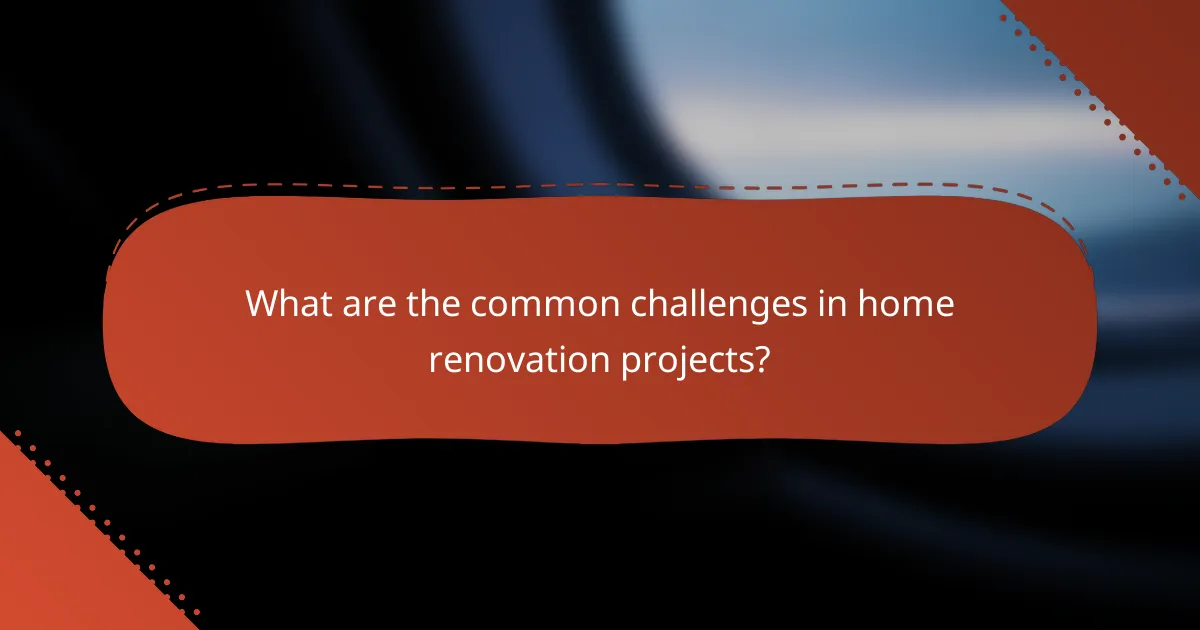 What are the common challenges in home renovation projects?